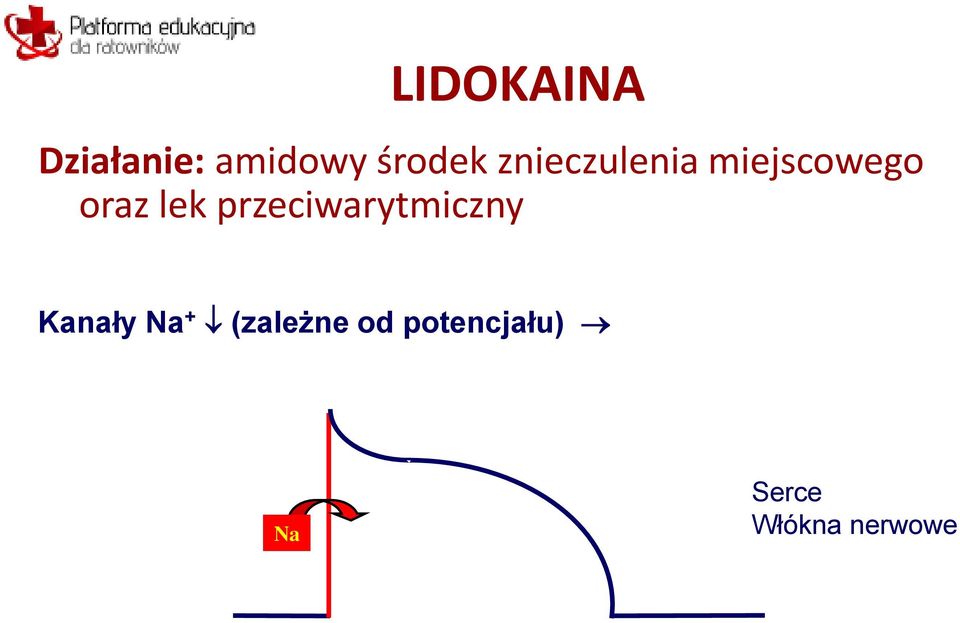 Platforma edukacyjna dla ratowników

LIDOKAINA

Działanie: amidowy środek znieczulenia miejscowego oraz lek przeciwarytmiczny

Kanały $Na^+$ $\downarrow$ (zależne od potencjału) $\rightarrow$

Na

Serce
Włókna nerwowe